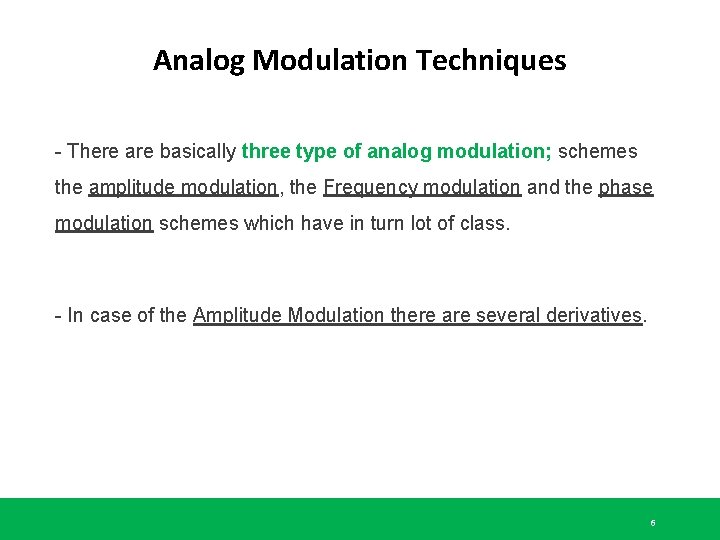 Analog Modulation Techniques

- There are basically three type of analog modulation; schemes the amplitude modulation, the Frequency modulation and the phase modulation schemes which have in turn lot of class.

- In case of the Amplitude Modulation there are several derivatives.

6